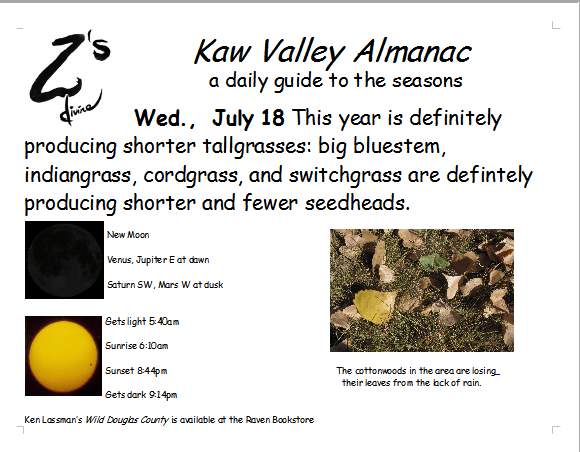 Z's divine

Kaw Valley Almanac
a daily guide to the seasons

Wed., July 18 This year is definitely producing shorter tallgrasses: big bluestem, indiangrass, cordgrass, and switchgrass are defintely producing shorter and fewer seedheads.

New Moon

Venus, Jupiter E at dawn

Saturn SW, Mars W at dusk

Gets light 5:40am

Sunrise 6:10am

Sunset 8:44pm

Gets dark 9:14pm

The cottonwoods in the area are losing their leaves from the lack of rain.

Ken Lassman's Wild Douglas County is available at the Raven Bookstore